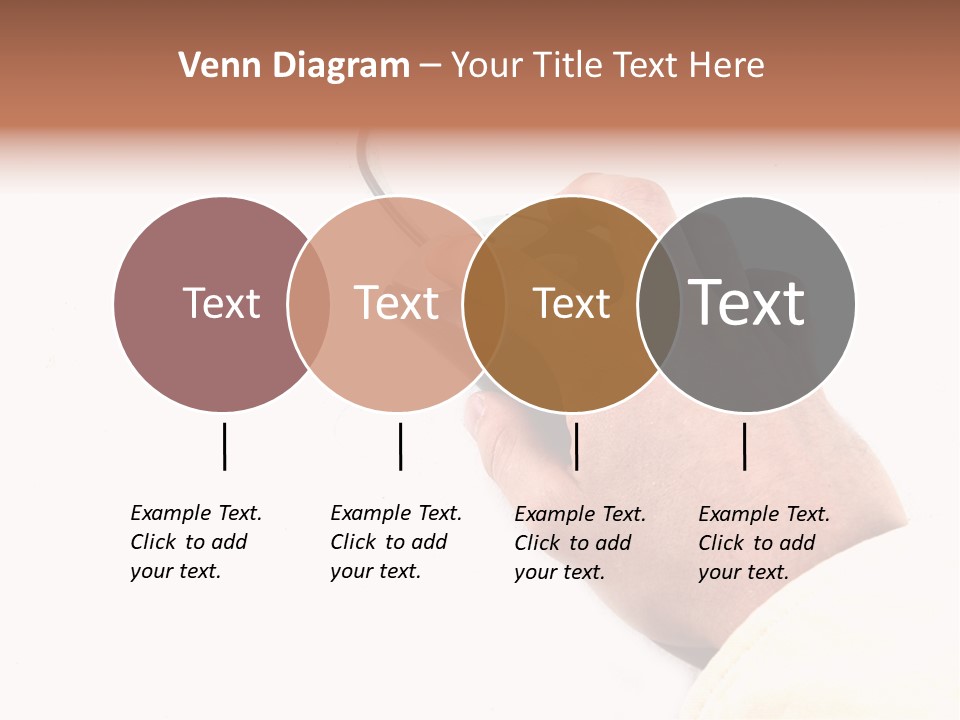 Venn Diagram – Your Title Text Here

Text

Text

Text

Text

Example Text. Click to add your text.

Example Text. Click to add your text.

Example Text. Click to add your text.

Example Text. Click to add your text.